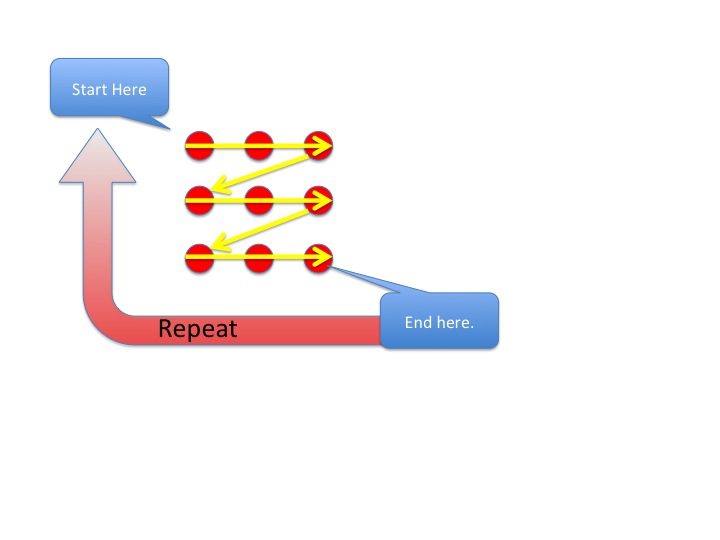 Start Here

Repeat

End here.